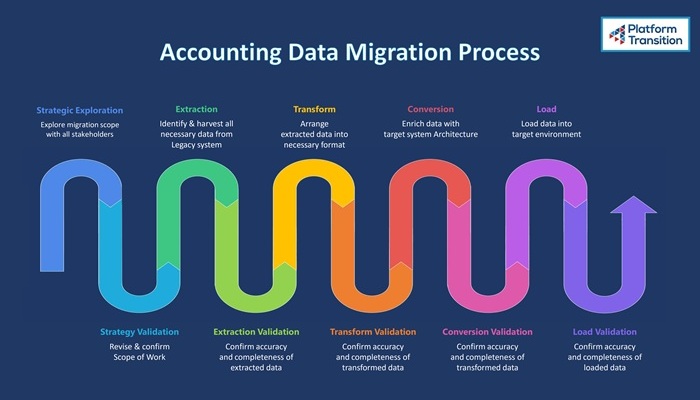 Platform Transition

Accounting Data Migration Process

Strategic Exploration
Explore migration scope with all stakeholders

Extraction
Identify & harvest all necessary data from Legacy system

Transform
Arrange extracted data into necessary format

Conversion
Enrich data with target system Architecture

Load
Load data into target environment

Strategy Validation
Revise & confirm Scope of Work

Extraction Validation
Confirm accuracy and completeness of extracted data

Transform Validation
Confirm accuracy and completeness of transformed data

Conversion Validation
Confirm accuracy and completeness of transformed data

Load Validation
Confirm accuracy and completeness of loaded data